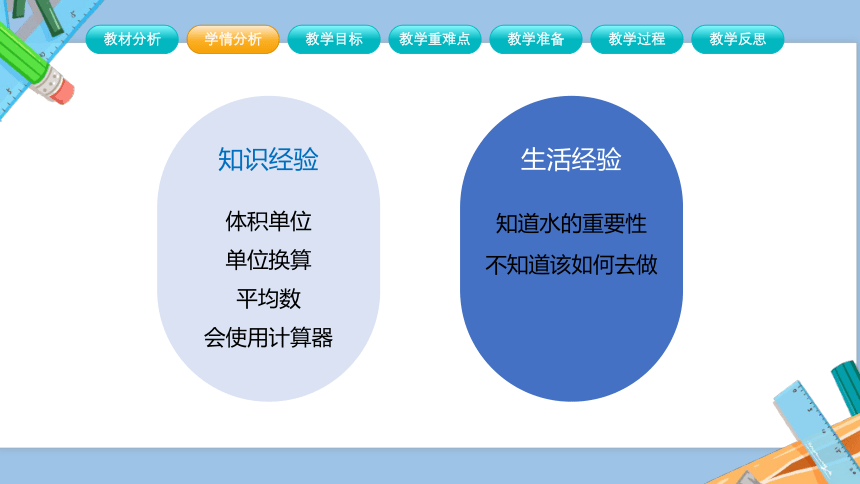 教材分析 学情分析 教学目标 教学重难点 教学准备 教学过程 教学反思

知识经验

体积单位
单位换算
平均数
会使用计算器

生活经验

知道水的重要性
不知道该如何去做